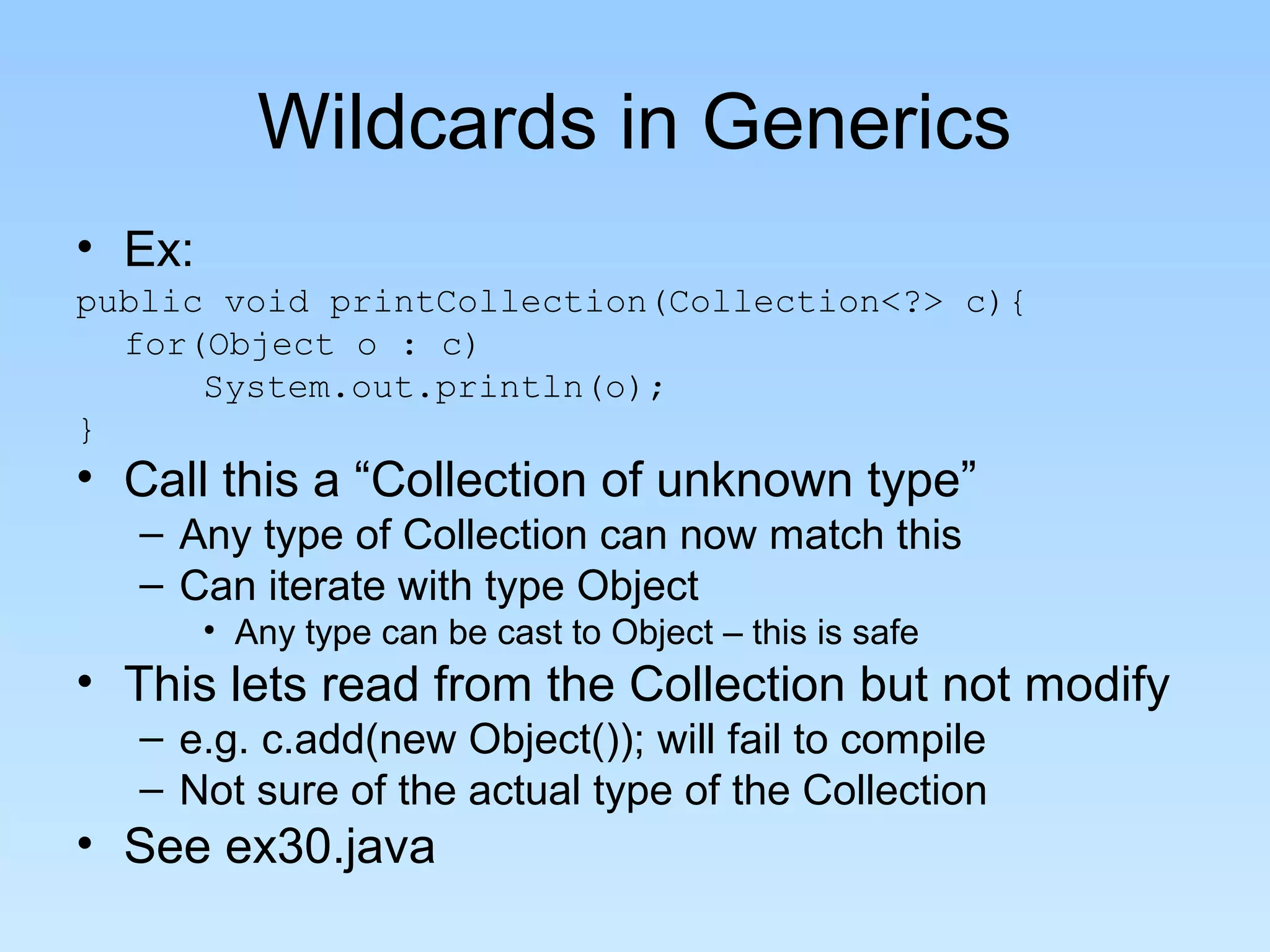 Wildcards in Generics

• Ex:

public void printCollection(Collection<?> c){
   for(Object o : c)
      System.out.println(o);
}

• Call this a “Collection of unknown type”
   – Any type of Collection can now match this
   – Can iterate with type Object
      • Any type can be cast to Object – this is safe
• This lets read from the Collection but not modify
   – e.g. c.add(new Object()); will fail to compile
   – Not sure of the actual type of the Collection
• See ex30.java